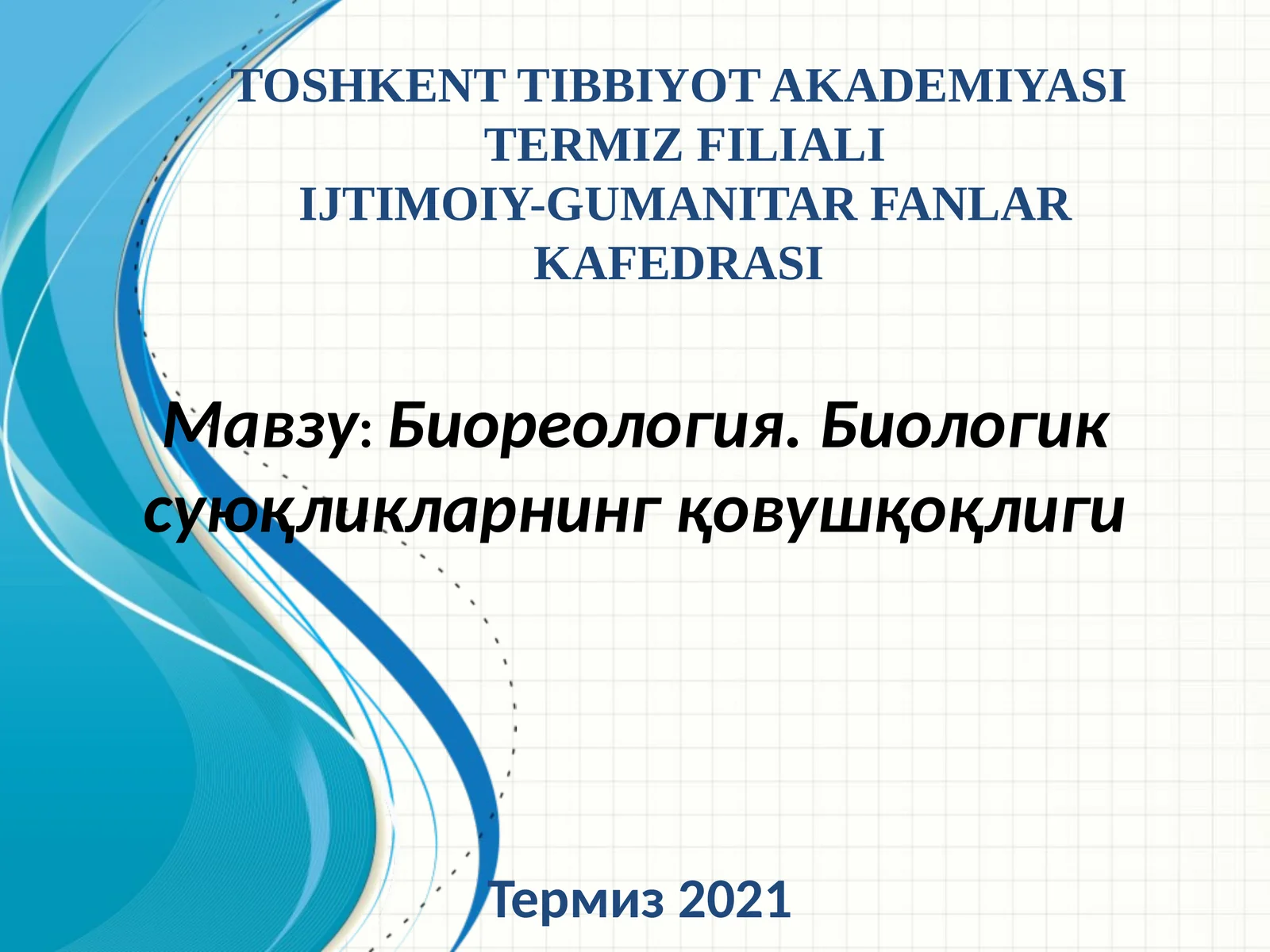 TOSHKENT TIBBIYOT AKADEMIYASI
TERMIZ FILIALI
IJTIMOIY-GUMANITAR FANLAR KAFEDRASI

Мавзу: Биореология. Биологик суюқликларнинг қовушқоқлиги

Термиз 2021